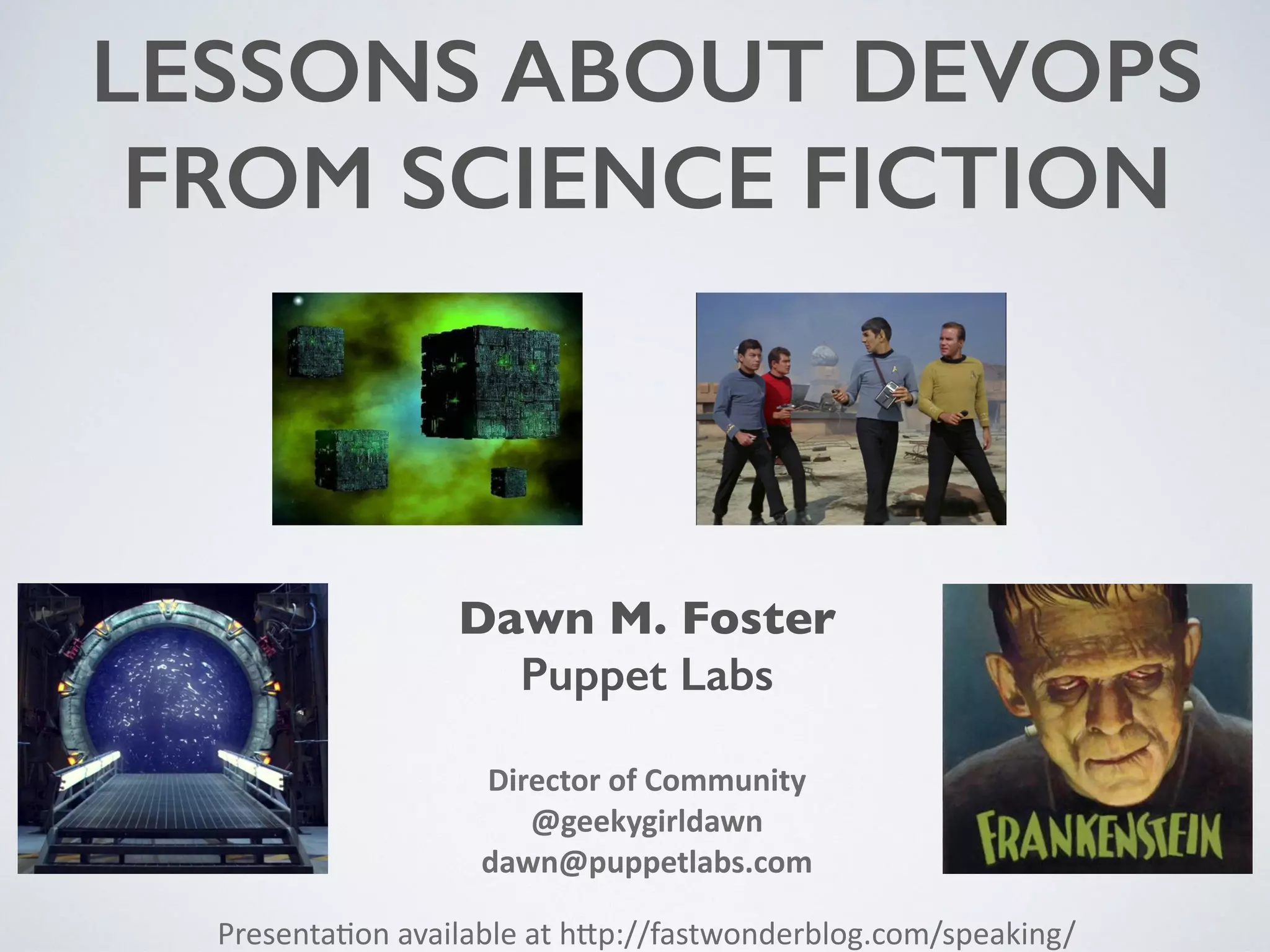 LESSONS ABOUT DEVOPS FROM SCIENCE FICTION

Dawn M. Foster
Puppet Labs

Director of Community
@geekygirldawn
dawn@puppetlabs.com

FRANKENSTEIN

Presentation available at http://fastwonderblog.com/speaking/